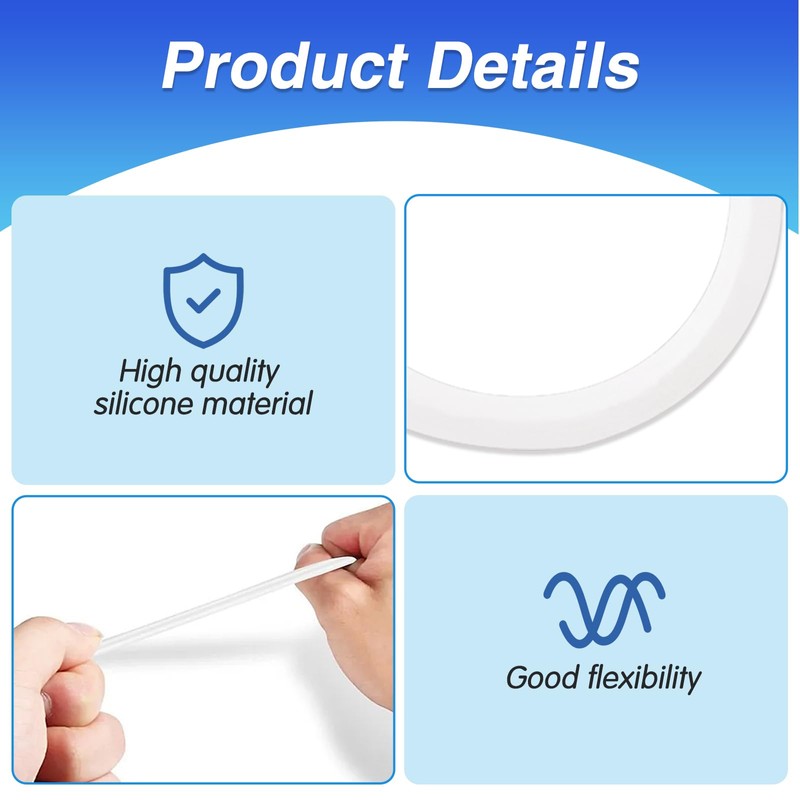 Product Details

High quality silicone material

Good flexibility